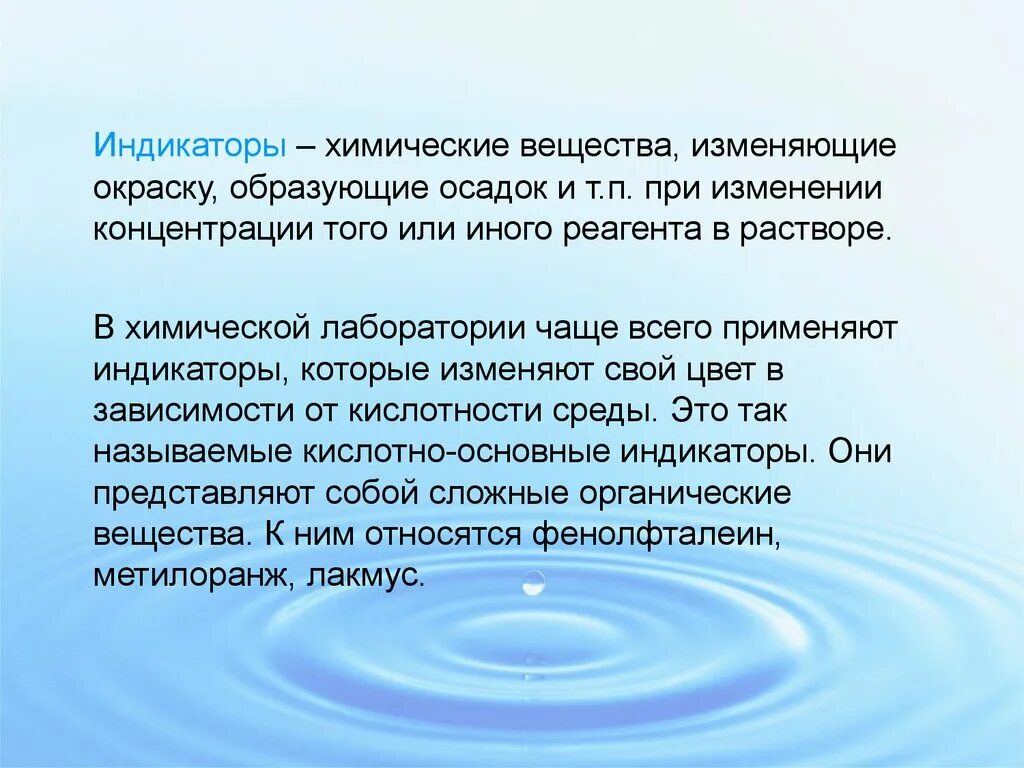 Индикаторы – химические вещества, изменяющие окраску, образующие осадок и т.п. при изменении концентрации того или иного реагента в растворе.

В химической лаборатории чаще всего применяют индикаторы, которые изменяют свой цвет в зависимости от кислотности среды. Это так называемые кислотно-основные индикаторы. Они представляют собой сложные органические вещества. К ним относятся фенолфталеин, метилоранж, лакмус.